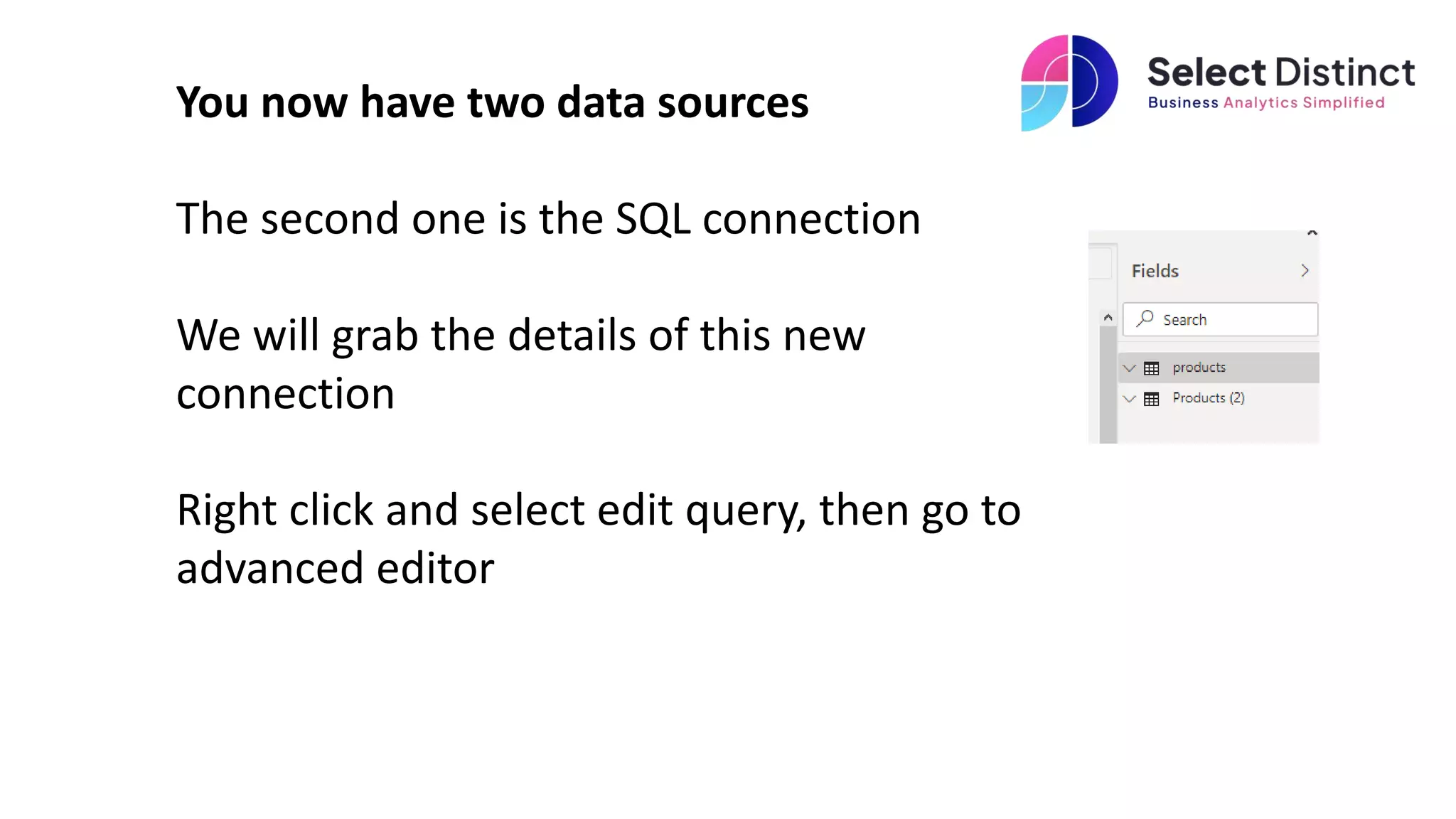 You now have two data sources

Select Distinct
Business Analytics Simplified

The second one is the SQL connection

We will grab the details of this new connection

Right click and select edit query, then go to advanced editor

Fields

Search

products

Products (2)